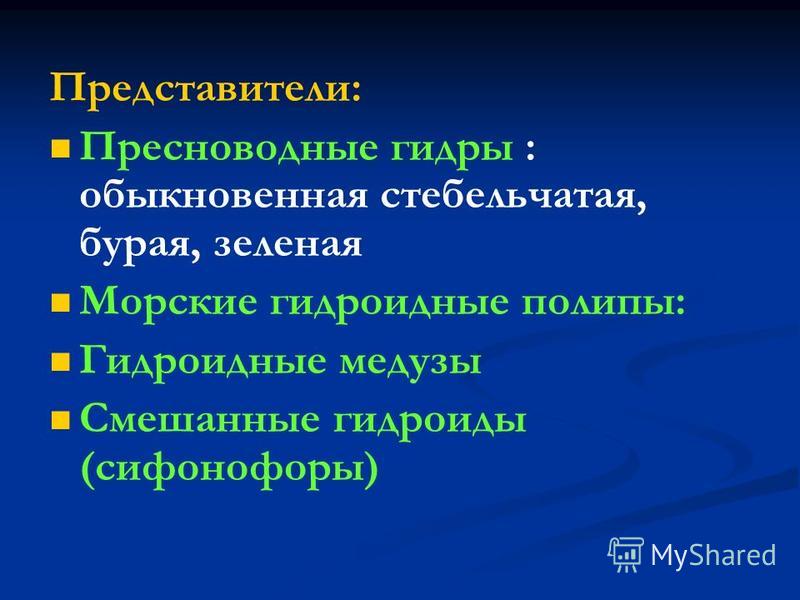 Представители:

Пресноводные гидры : обыкновенная стебельчатая, бурая, зеленая

Морские гидроидные полипы:

Гидроидные медузы

Смешанные гидроиды (сифонофоры)

MyShared